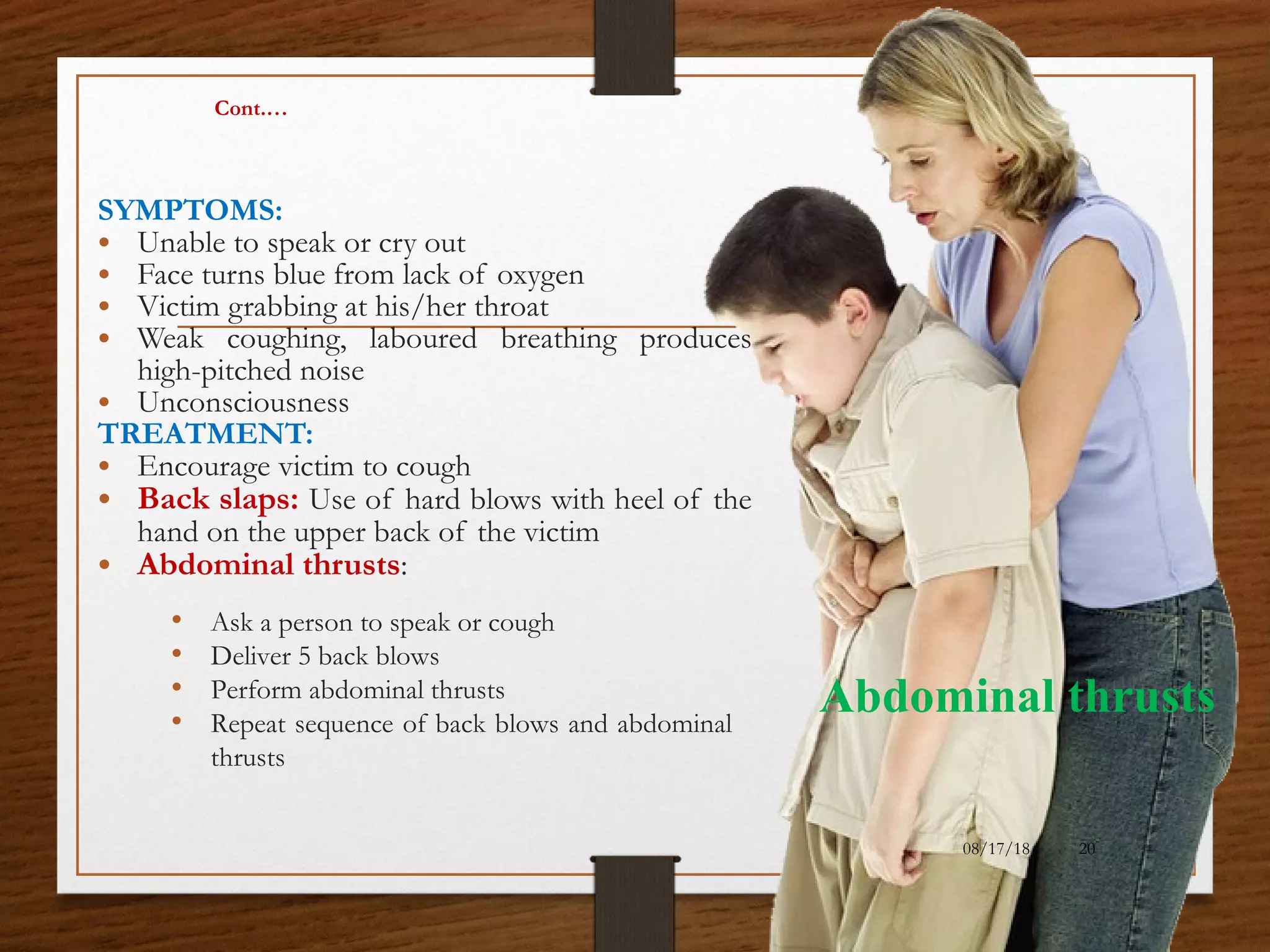 Cont.…

SYMPTOMS:
• Unable to speak or cry out
• Face turns blue from lack of oxygen
• Victim grabbing at his/her throat
• Weak coughing, laboured breathing produces high-pitched noise
• Unconsciousness

TREATMENT:
• Encourage victim to cough
• Back slaps: Use of hard blows with heel of the hand on the upper back of the victim
• Abdominal thrusts:
  • Ask a person to speak or cough
  • Deliver 5 back blows
  • Perform abdominal thrusts
  • Repeat sequence of back blows and abdominal thrusts

Abdominal thrusts

08/17/18 20